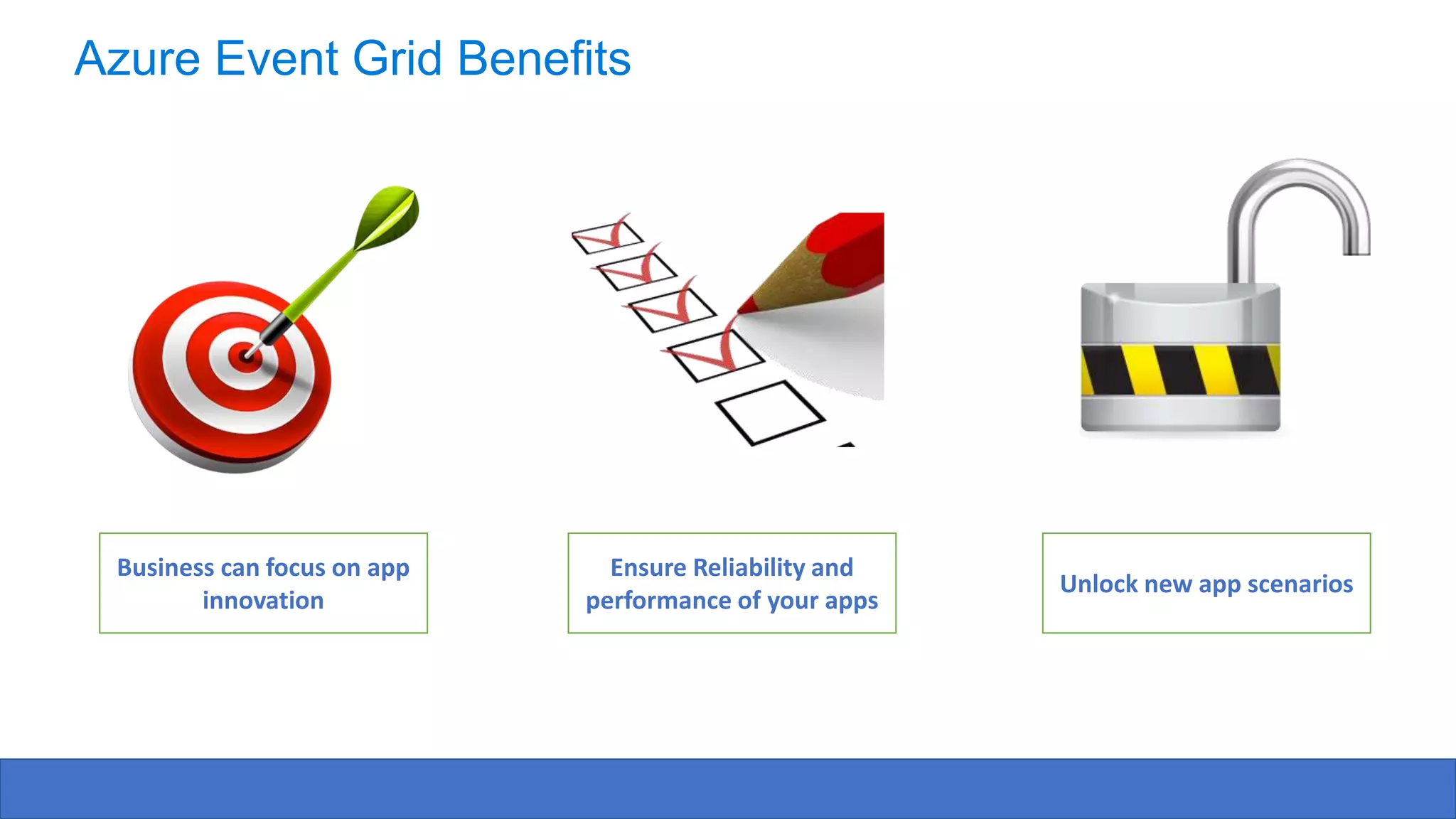 Azure Event Grid Benefits

Business can focus on app innovation

Ensure Reliability and performance of your apps

Unlock new app scenarios